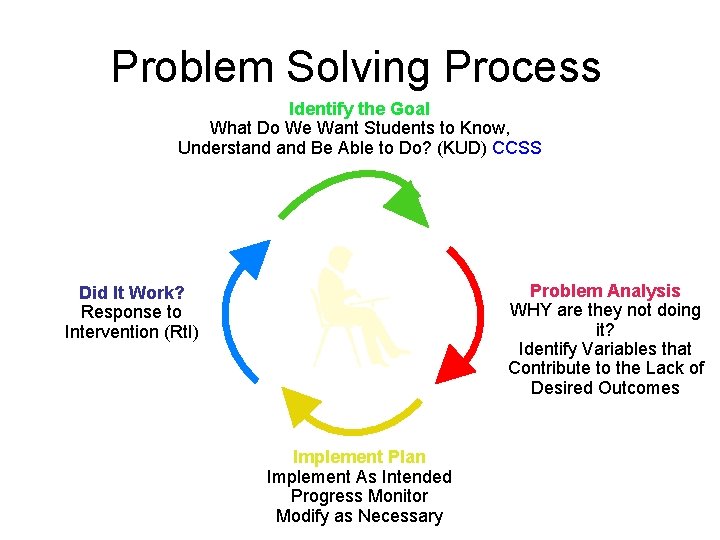 Problem Solving Process

Identify the Goal
What Do We Want Students to Know, Understand and Be Able to Do? (KUD) CCSS

Problem Analysis
WHY are they not doing it?
Identify Variables that Contribute to the Lack of Desired Outcomes

Implement Plan
Implement As Intended
Progress Monitor
Modify as Necessary

Did It Work?
Response to Intervention (RtI)